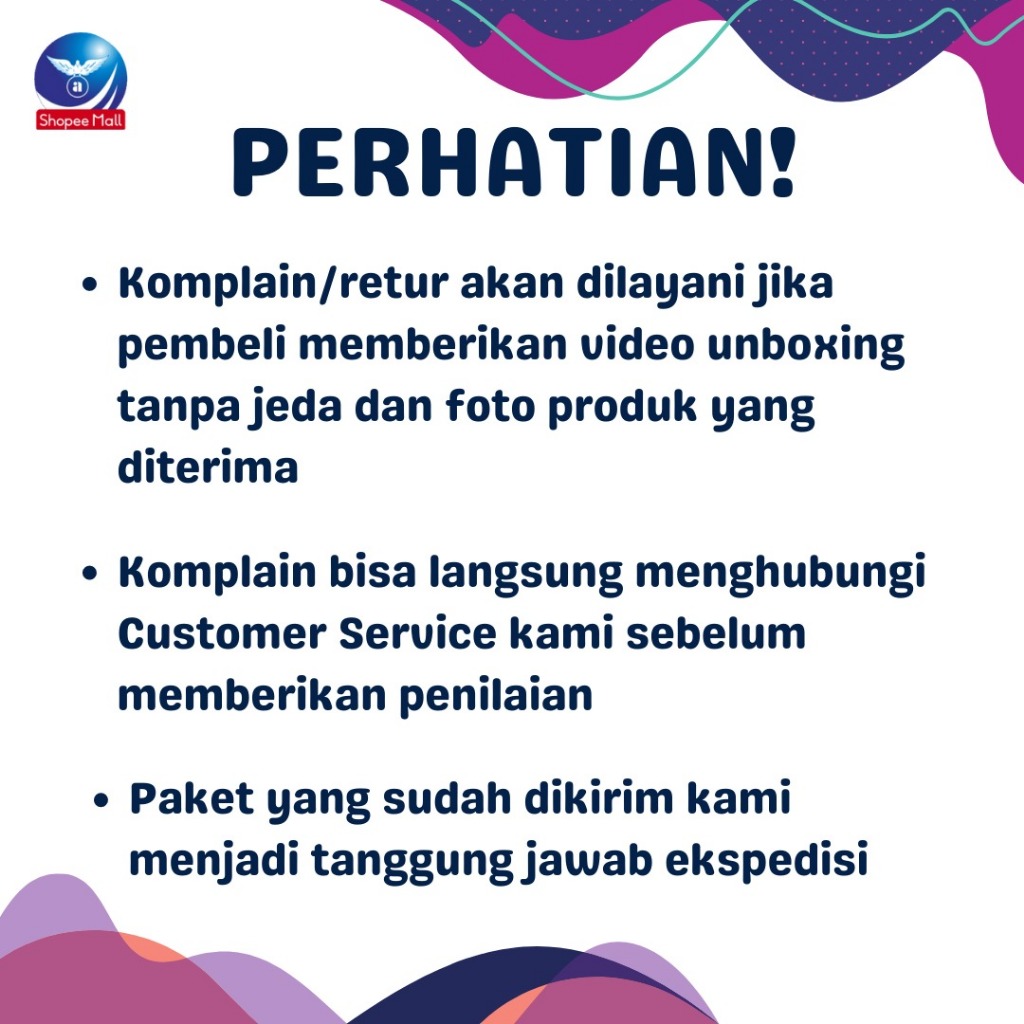 Shopee Mall

PERHATIAN!

• Komplain/retur akan dilayani jika pembeli memberikan video unboxing tanpa jeda dan foto produk yang diterima

• Komplain bisa langsung menghubungi Customer Service kami sebelum memberikan penilaian

• Paket yang sudah dikirim kami menjadi tanggung jawab ekspedisi